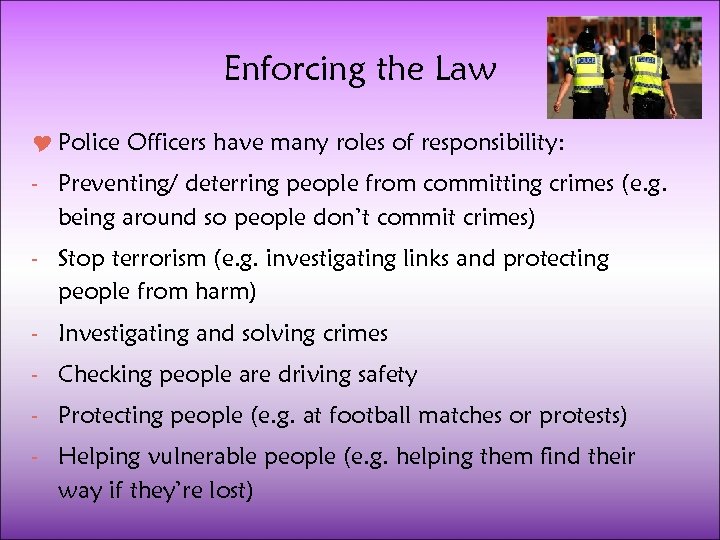 Enforcing the Law

POLICE POLICE

Police Officers have many roles of responsibility:

- Preventing/ deterring people from committing crimes (e.g. being around so people don't commit crimes)
- Stop terrorism (e.g. investigating links and protecting people from harm)
- Investigating and solving crimes
- Checking people are driving safety
- Protecting people (e.g. at football matches or protests)
- Helping vulnerable people (e.g. helping them find their way if they're lost)